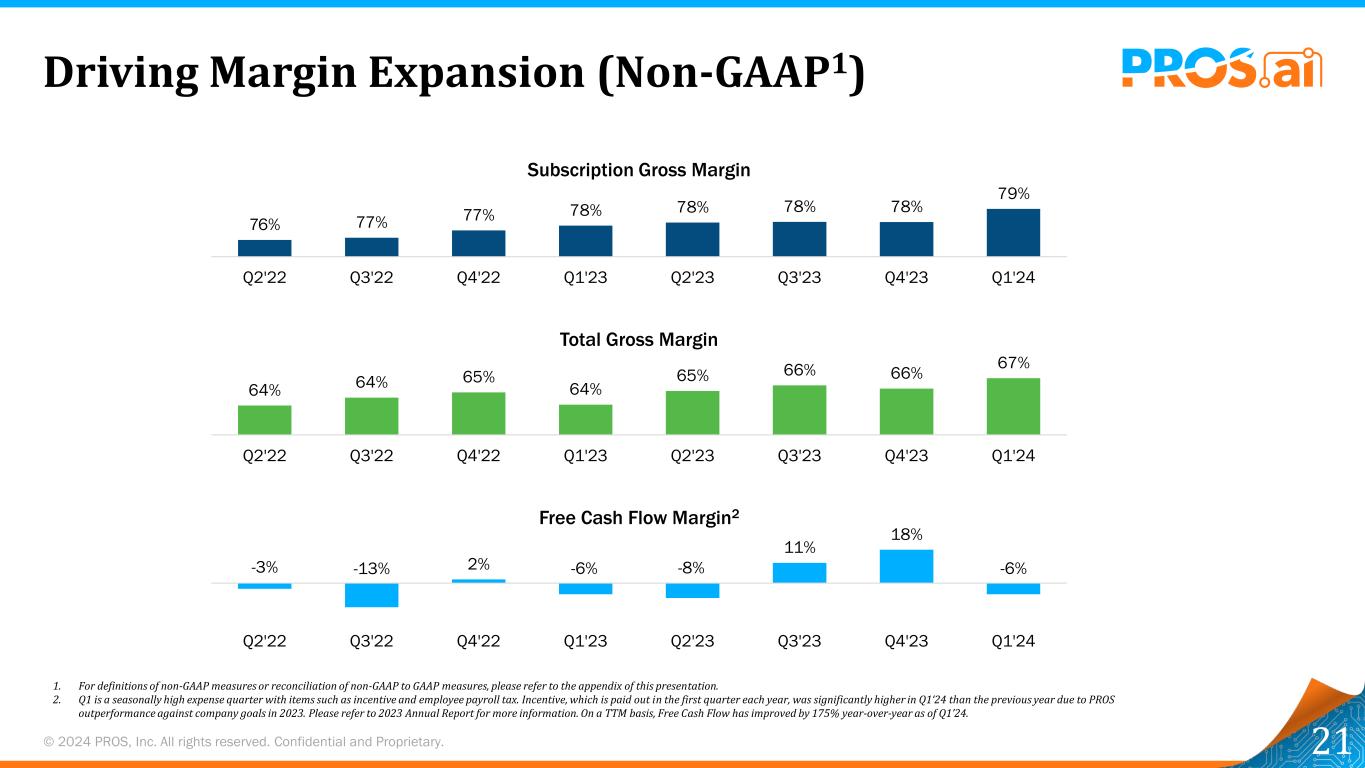 Driving Margin Expansion (Non-GAAP$^1$)

PROS.ai

Subscription Gross Margin

76% 77% 77% 78% 78% 78% 78% 79%

Q2'22 Q3'22 Q4'22 Q1'23 Q2'23 Q3'23 Q4'23 Q1'24

Total Gross Margin

64% 64% 65% 64% 65% 66% 66% 67%

Q2'22 Q3'22 Q4'22 Q1'23 Q2'23 Q3'23 Q4'23 Q1'24

Free Cash Flow Margin$^2$

-3% -13% 2% -6% -8% 11% 18% -6%

Q2'22 Q3'22 Q4'22 Q1'23 Q2'23 Q3'23 Q4'23 Q1'24

1. For definitions of non-GAAP measures or reconciliation of non-GAAP to GAAP measures, please refer to the appendix of this presentation.
2. Q1 is a seasonally high expense quarter with items such as incentive and employee payroll tax. Incentive, which is paid out in the first quarter each year, was significantly higher in Q1'24 than the previous year due to PROS outperformance against company goals in 2023. Please refer to 2023 Annual Report for more information. On a TTM basis, Free Cash Flow has improved by 175% year-over-year as of Q1'24.

© 2024 PROS, Inc. All rights reserved. Confidential and Proprietary.

21